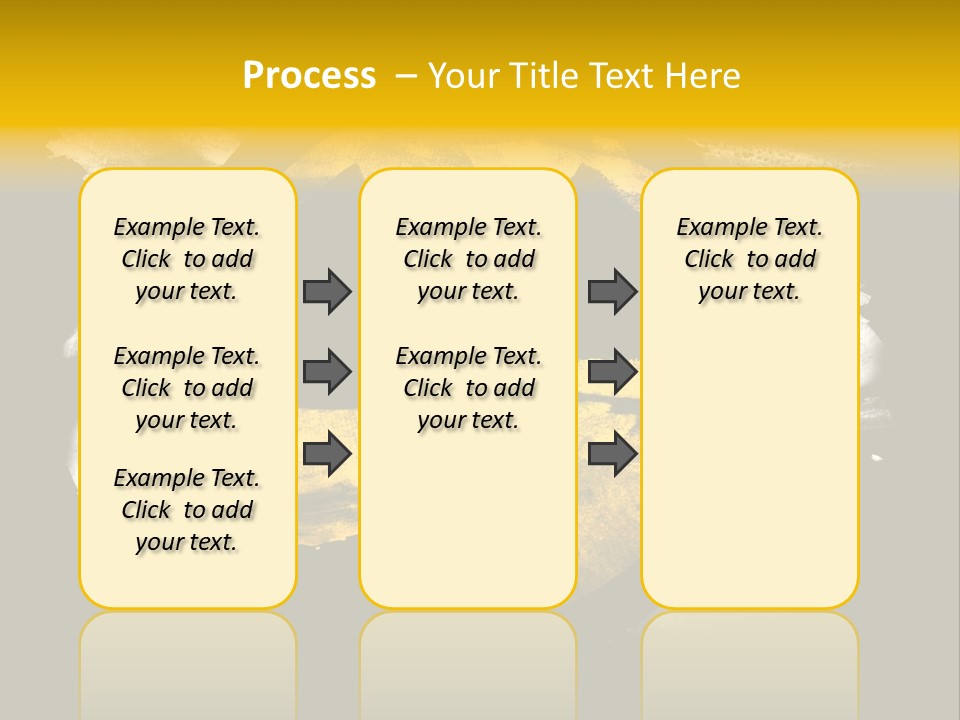 Process – Your Title Text Here

Example Text. Click to add your text.

Example Text. Click to add your text.

Example Text. Click to add your text.

Example Text. Click to add your text.

Example Text. Click to add your text.

Example Text. Click to add your text.